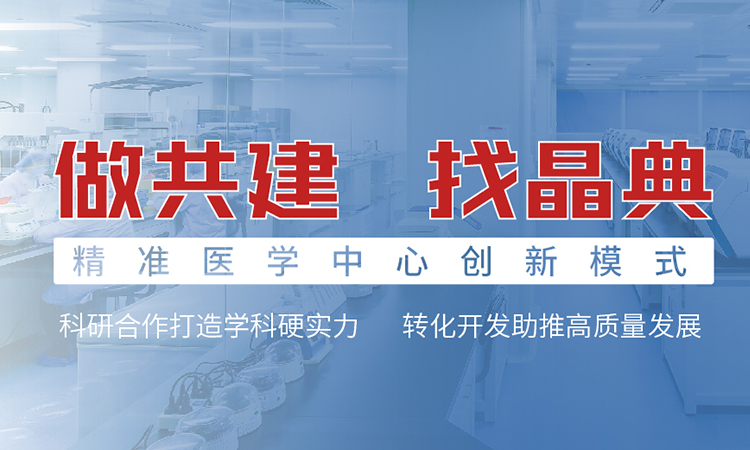 做共建 找晶典

精准医学中心创新模式

科研合作打造学科硬实力 转化开发助推高质量发展